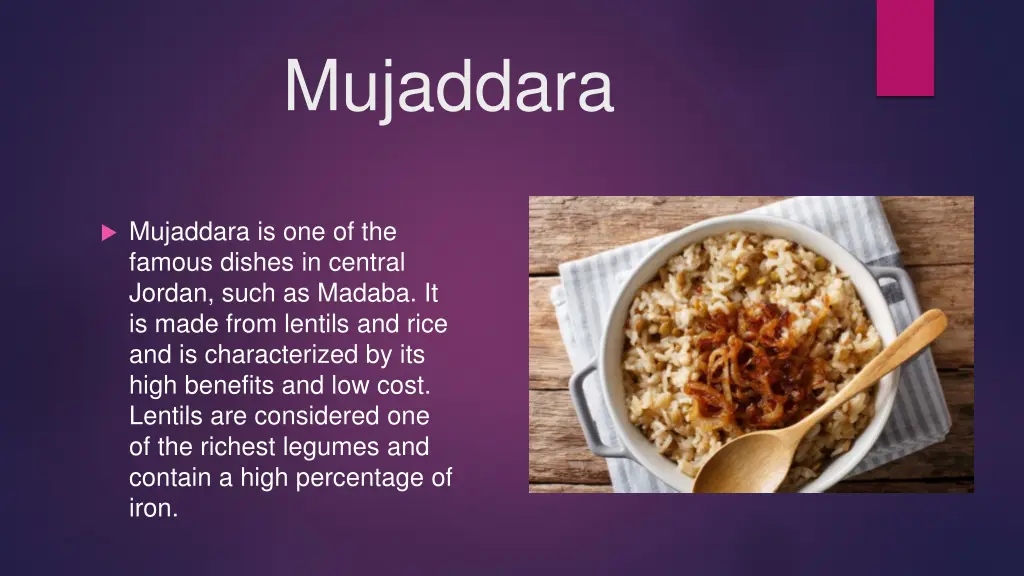 Mujaddara

Mujaddara is one of the famous dishes in central Jordan, such as Madaba. It is made from lentils and rice and is characterized by its high benefits and low cost. Lentils are considered one of the richest legumes and contain a high percentage of iron.